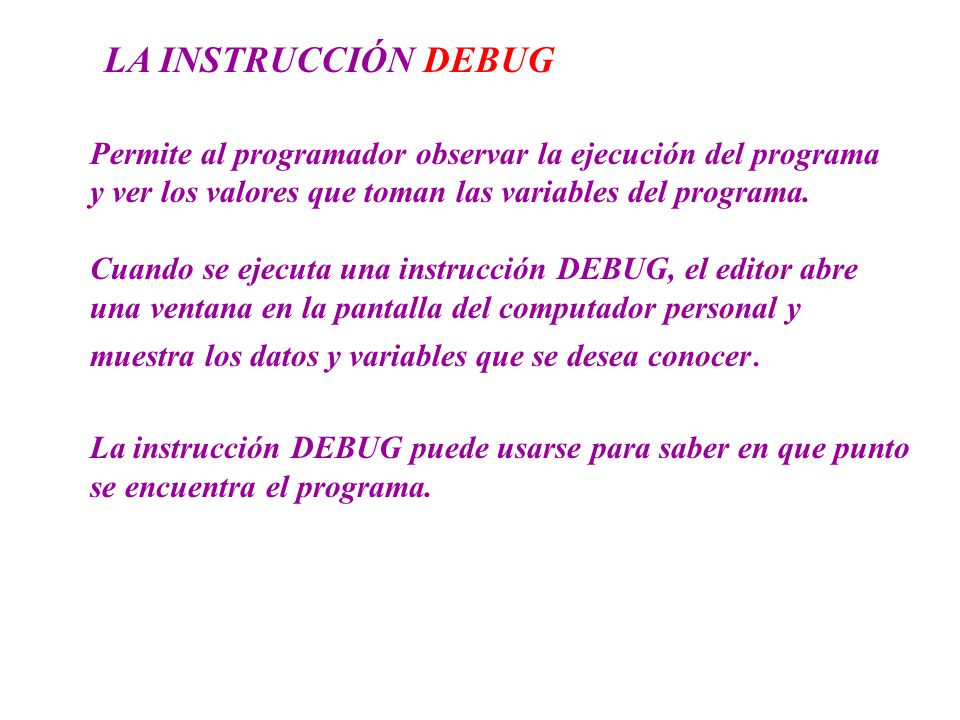 LA INSTRUCCIÓN DEBUG

Permite al programador observar la ejecución del programa y ver los valores que toman las variables del programa.

Cuando se ejecuta una instrucción DEBUG, el editor abre una ventana en la pantalla del computador personal y muestra los datos y variables que se desea conocer.

La instrucción DEBUG puede usarse para saber en que punto se encuentra el programa.